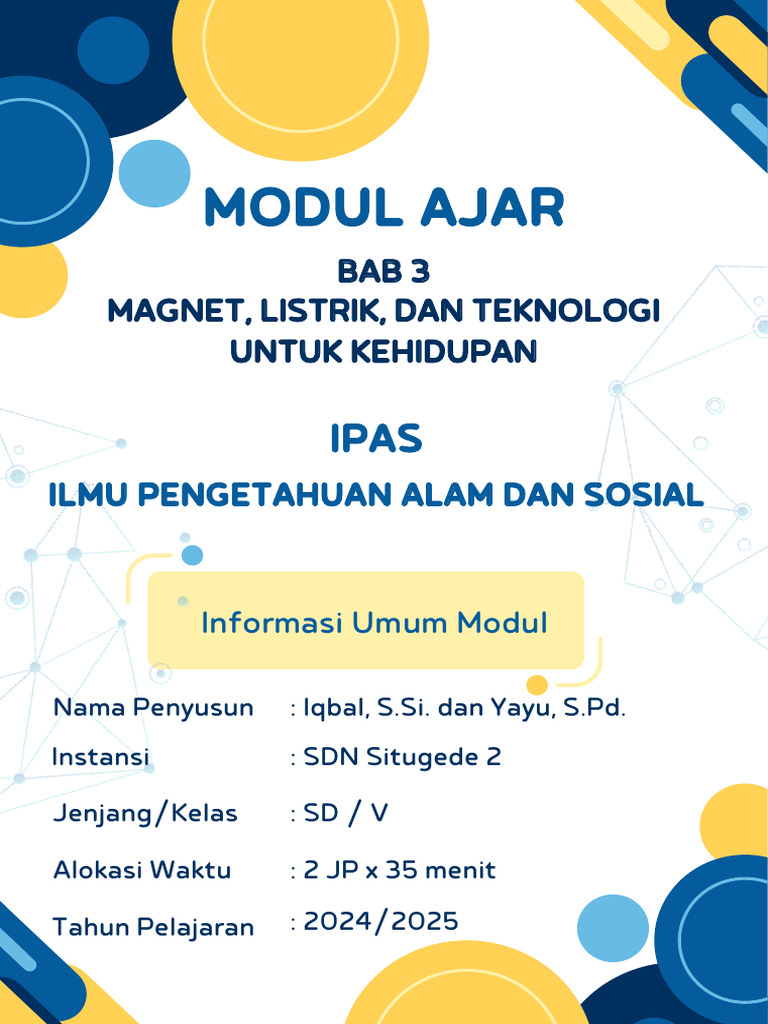 MODUL AJAR

BAB 3
MAGNET, LISTRIK, DAN TEKNOLOGI UNTUK KEHIDUPAN

IPAS

ILMU PENGETAHUAN ALAM DAN SOSIAL

Informasi Umum Modul

Nama Penyusun : Iqbal, S.Si. dan Yayu, S.Pd.

Instansi : SDN Situgede 2

Jenjang/Kelas : SD / V

Alokasi Waktu : 2 JP x 35 menit

Tahun Pelajaran : 2024/2025